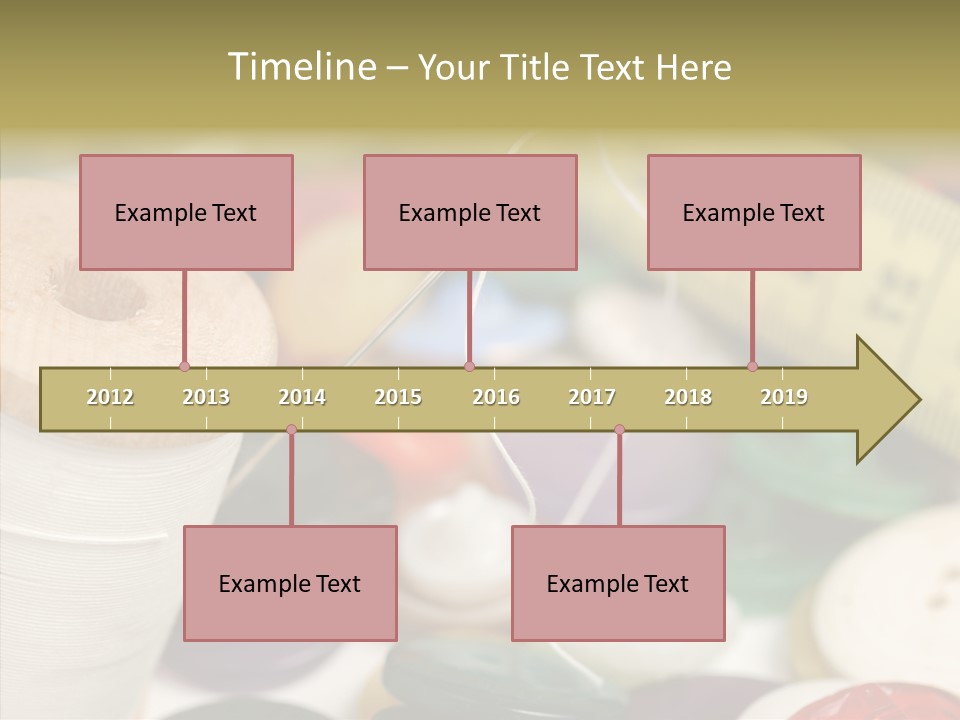 Timeline – Your Title Text Here

Example Text

Example Text

Example Text

2012 2013 2014 2015 2016 2017 2018 2019

Example Text

Example Text